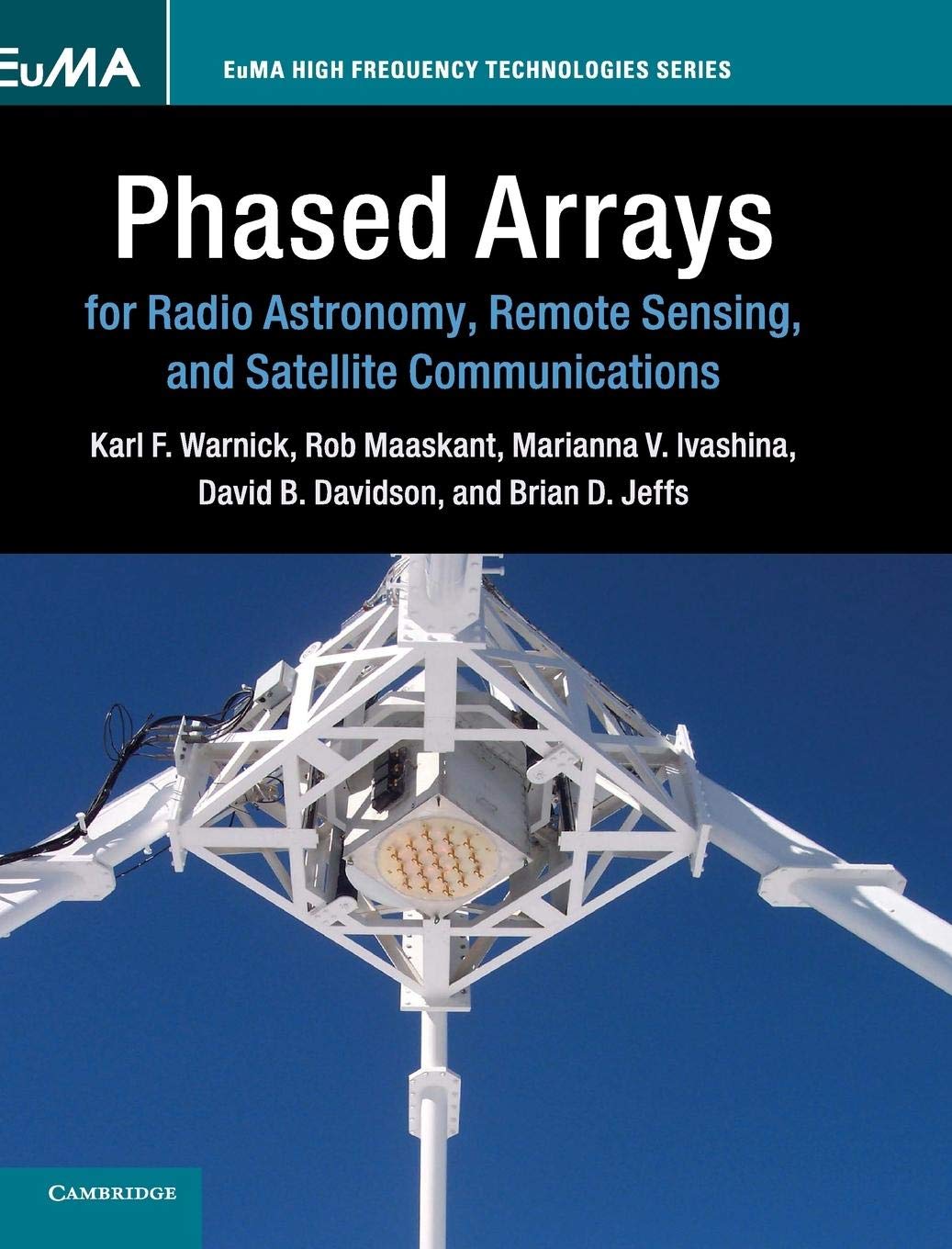 EuMA

EuMA HIGH FREQUENCY TECHNOLOGIES SERIES

Phased Arrays

for Radio Astronomy, Remote Sensing, and Satellite Communications

Karl F. Warnick, Rob Maaskant, Marianna V. Ivashina, David B. Davidson, and Brian D. Jeffs

CAMBRIDGE